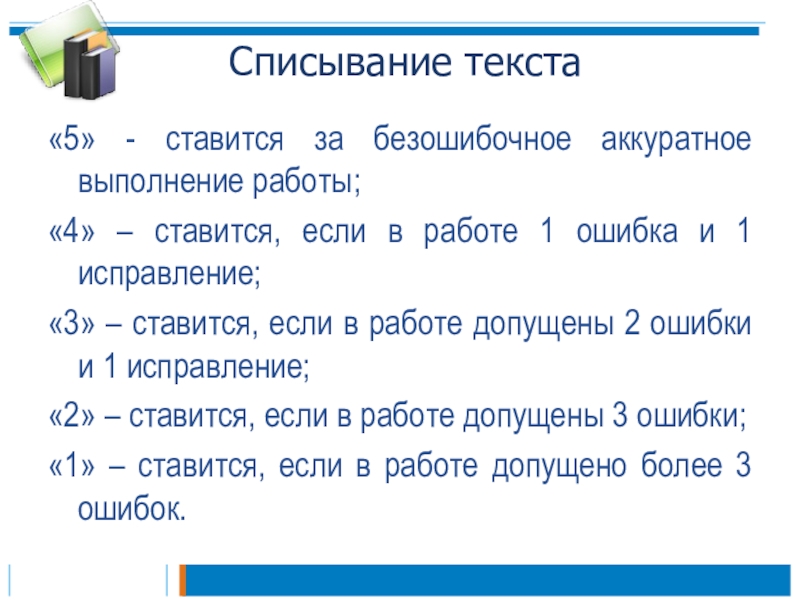 Списывание текста

«5» - ставится за безошибочное аккуратное выполнение работы;

«4» – ставится, если в работе 1 ошибка и 1 исправление;

«3» – ставится, если в работе допущены 2 ошибки и 1 исправление;

«2» – ставится, если в работе допущены 3 ошибки;

«1» – ставится, если в работе допущено более 3 ошибок.